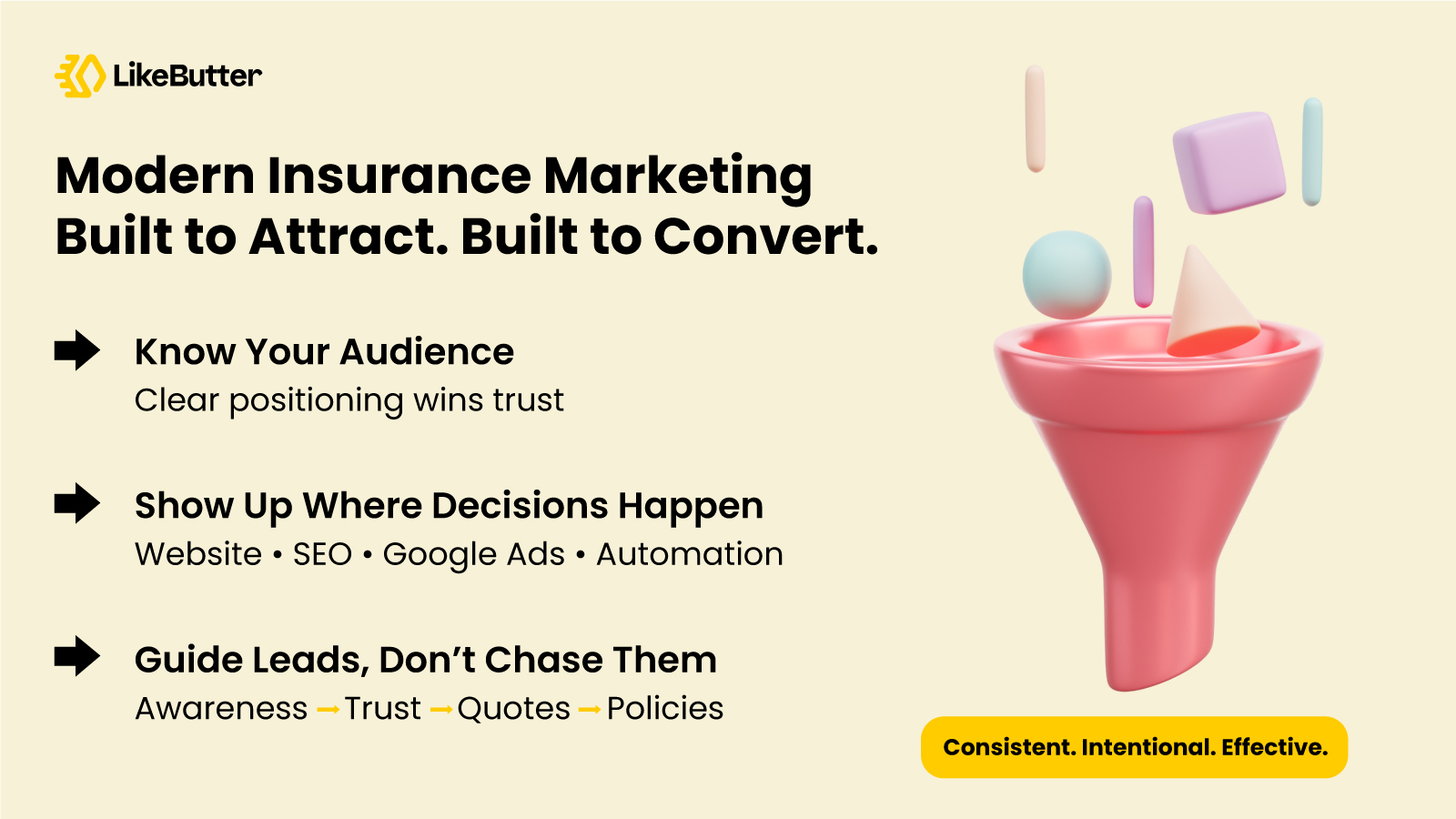 LikeButter

Modern Insurance Marketing
Built to Attract. Built to Convert.

Know Your Audience
Clear positioning wins trust

Show Up Where Decisions Happen
Website • SEO • Google Ads • Automation

Guide Leads, Don't Chase Them
Awareness → Trust → Quotes → Policies

Consistent. Intentional. Effective.